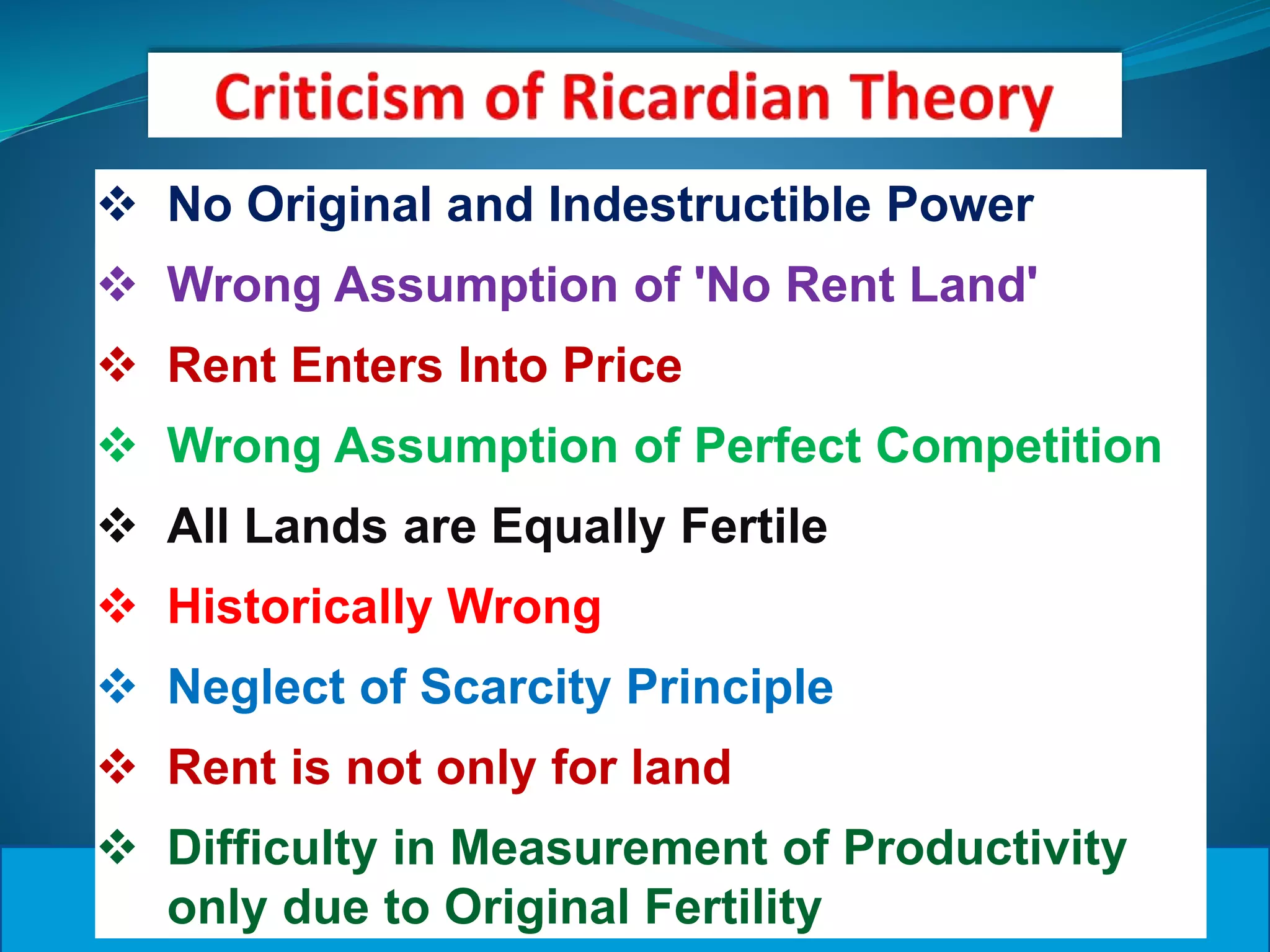 Criticism of Ricardian Theory

❖ No Original and Indestructible Power

❖ Wrong Assumption of 'No Rent Land'

❖ Rent Enters Into Price

❖ Wrong Assumption of Perfect Competition

❖ All Lands are Equally Fertile

❖ Historically Wrong

❖ Neglect of Scarcity Principle

❖ Rent is not only for land

❖ Difficulty in Measurement of Productivity only due to Original Fertility